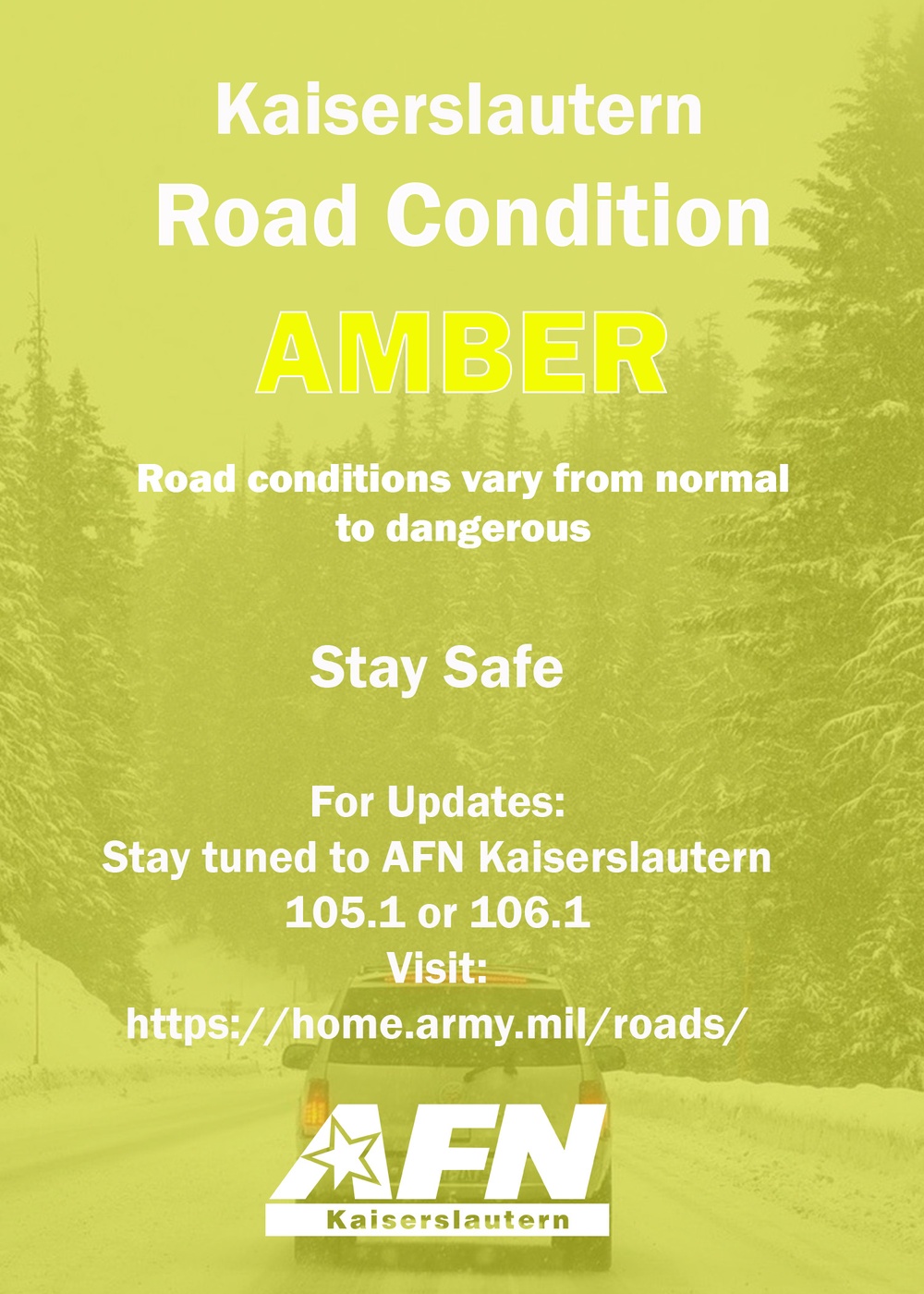 Kaiserslautern
Road Condition
AMBER

Road conditions vary from normal to dangerous

Stay Safe

For Updates:
Stay tuned to AFN Kaiserslautern
105.1 or 106.1
Visit:
https://home.army.mil/roads/

AFN
Kaiserslautern